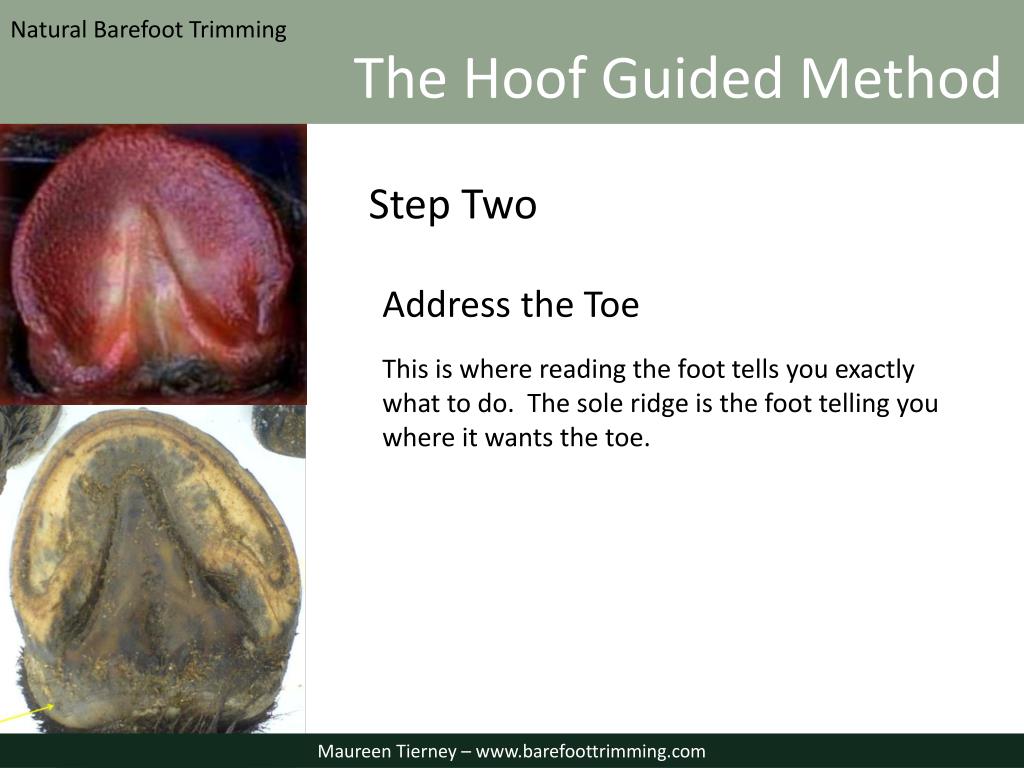 Natural Barefoot Trimming

The Hoof Guided Method

Step Two

Address the Toe

This is where reading the foot tells you exactly what to do. The sole ridge is the foot telling you where it wants the toe.

Maureen Tierney – www.barefoottrimming.com